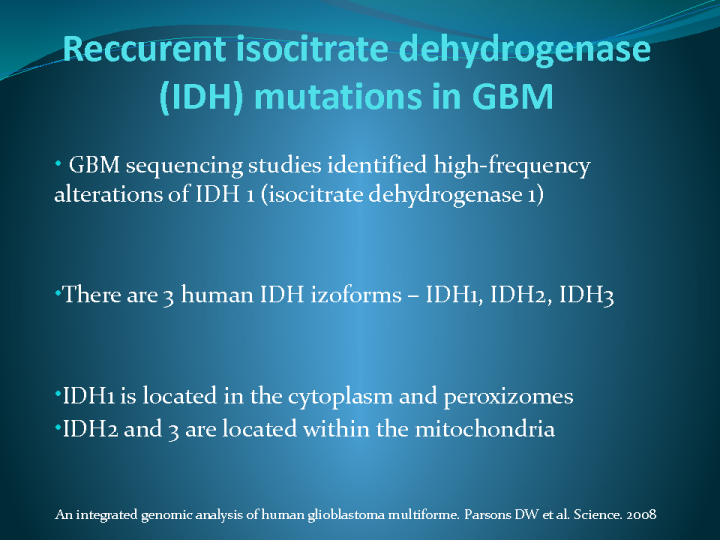 Reccurent isocitrate dehydrogenase (IDH) mutations in GBM

• GBM sequencing studies identified high-frequency alterations of IDH 1 (isocitrate dehydrogenase 1)

•There are 3 human IDH izoforms – IDH1, IDH2, IDH3

•IDH1 is located in the cytoplasm and peroxizomes
•IDH2 and 3 are located within the mitochondria

An integrated genomic analysis of human glioblastoma multiforme. Parsons DW et al. Science. 2008